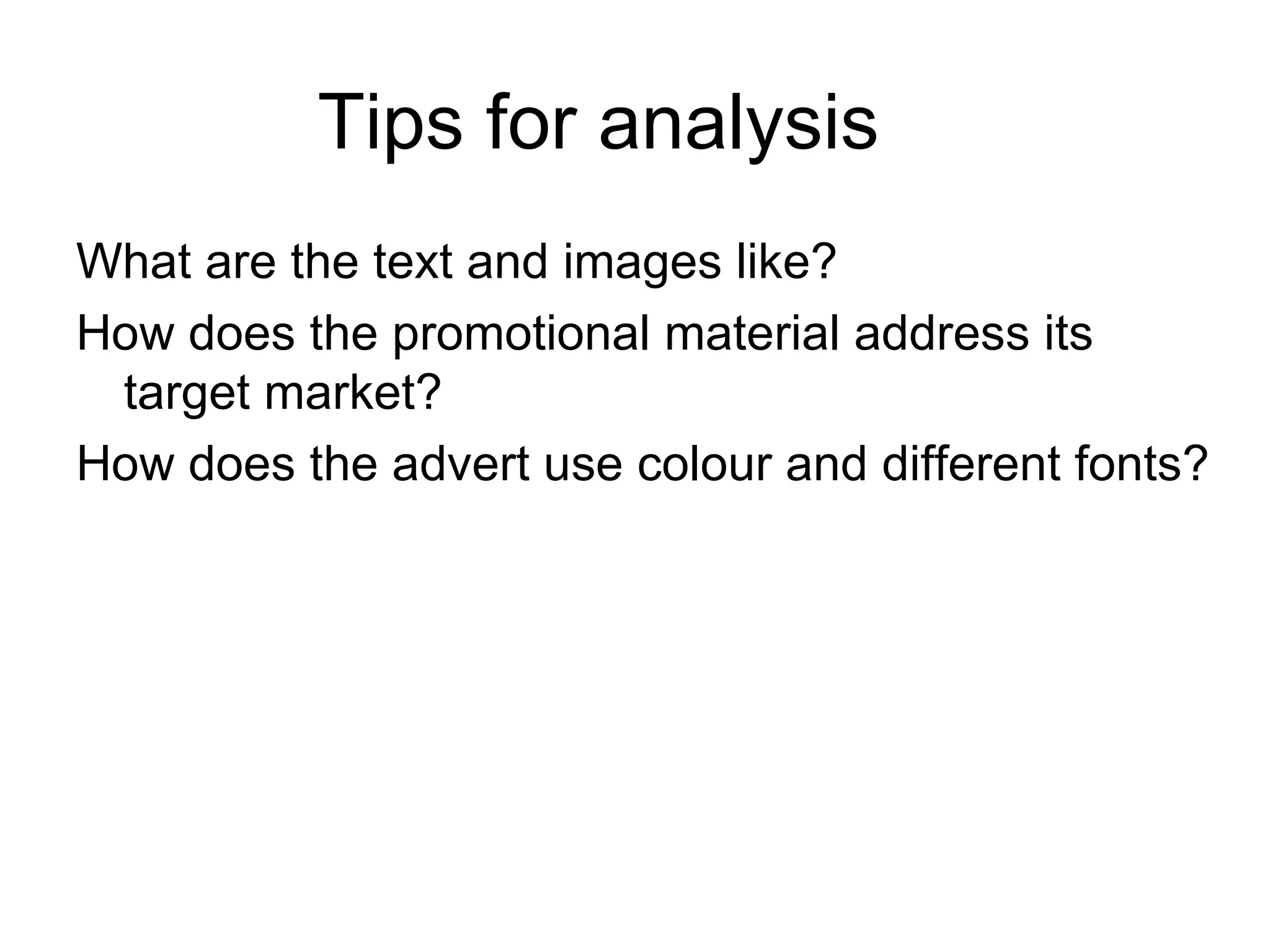 Tips for analysis

What are the text and images like?

How does the promotional material address its target market?

How does the advert use colour and different fonts?